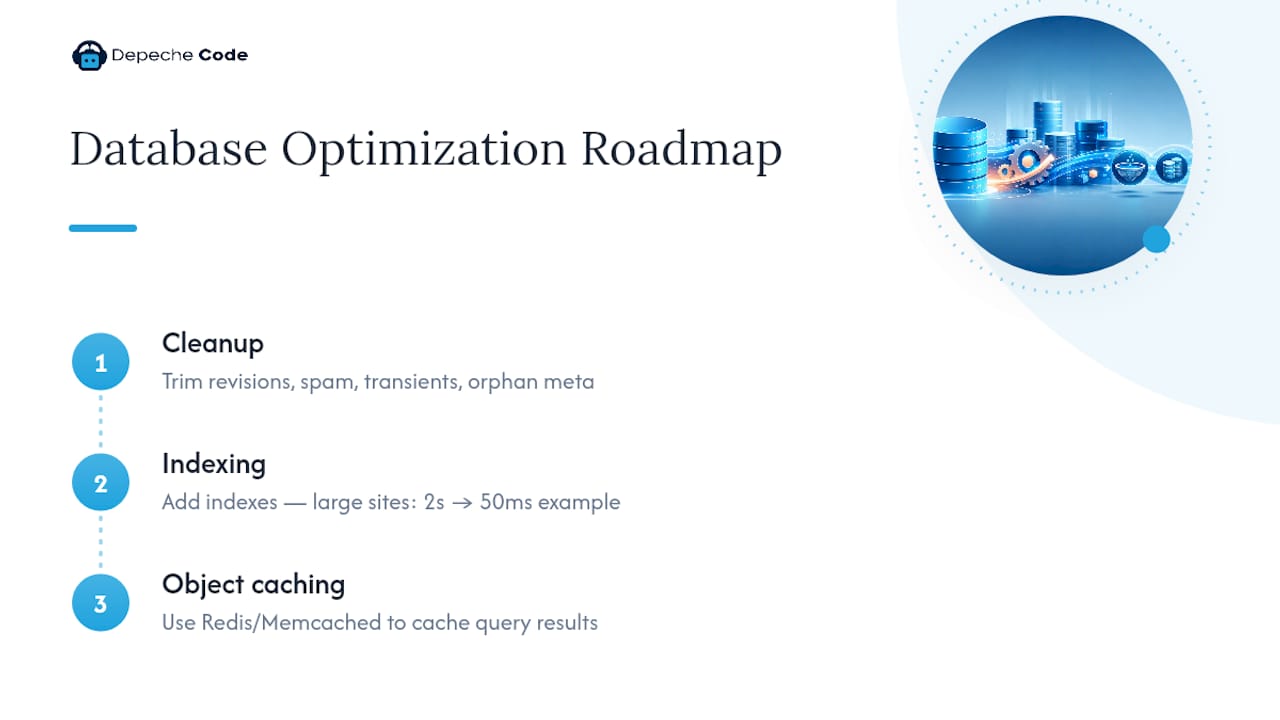 Depeche Code

Database Optimization Roadmap

1
Cleanup
Trim revisions, spam, transients, orphan meta

2
Indexing
Add indexes — large sites: 2s → 50ms example

3
Object caching
Use Redis/Memcached to cache query results